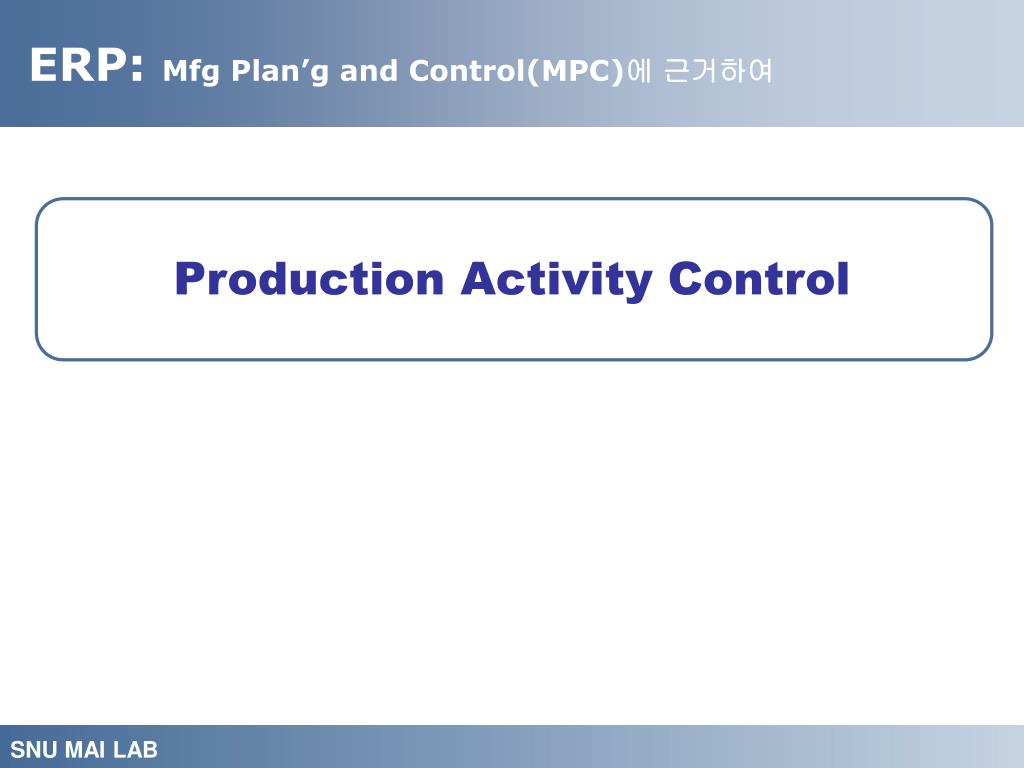 ERP: Mfg Plan’g and Control(MPC)에 근거하여

Production Activity Control

SNU MAI LAB